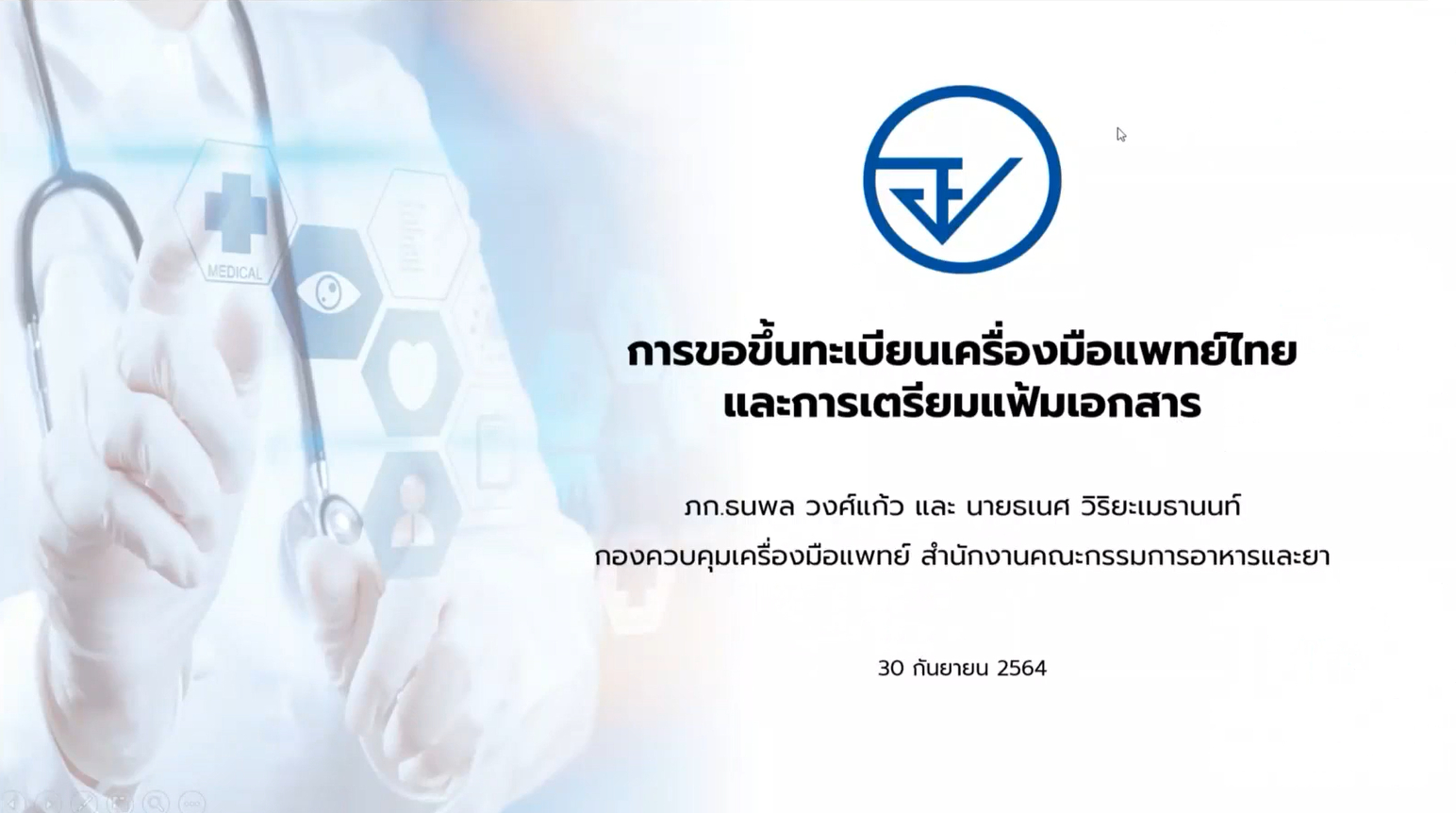 MEDICAL

การขอขึ้นทะเบียนเครื่องมือแพทย์ไทย
และการเตรียมแฟ้มเอกสาร

ภก.ธนพล วงศ์แก้ว และ นายธเนศ วิริยะเมธานนท์
กองควบคุมเครื่องมือแพทย์ สำนักงานคณะกรรมการอาหารและยา

30 กันยายน 2564